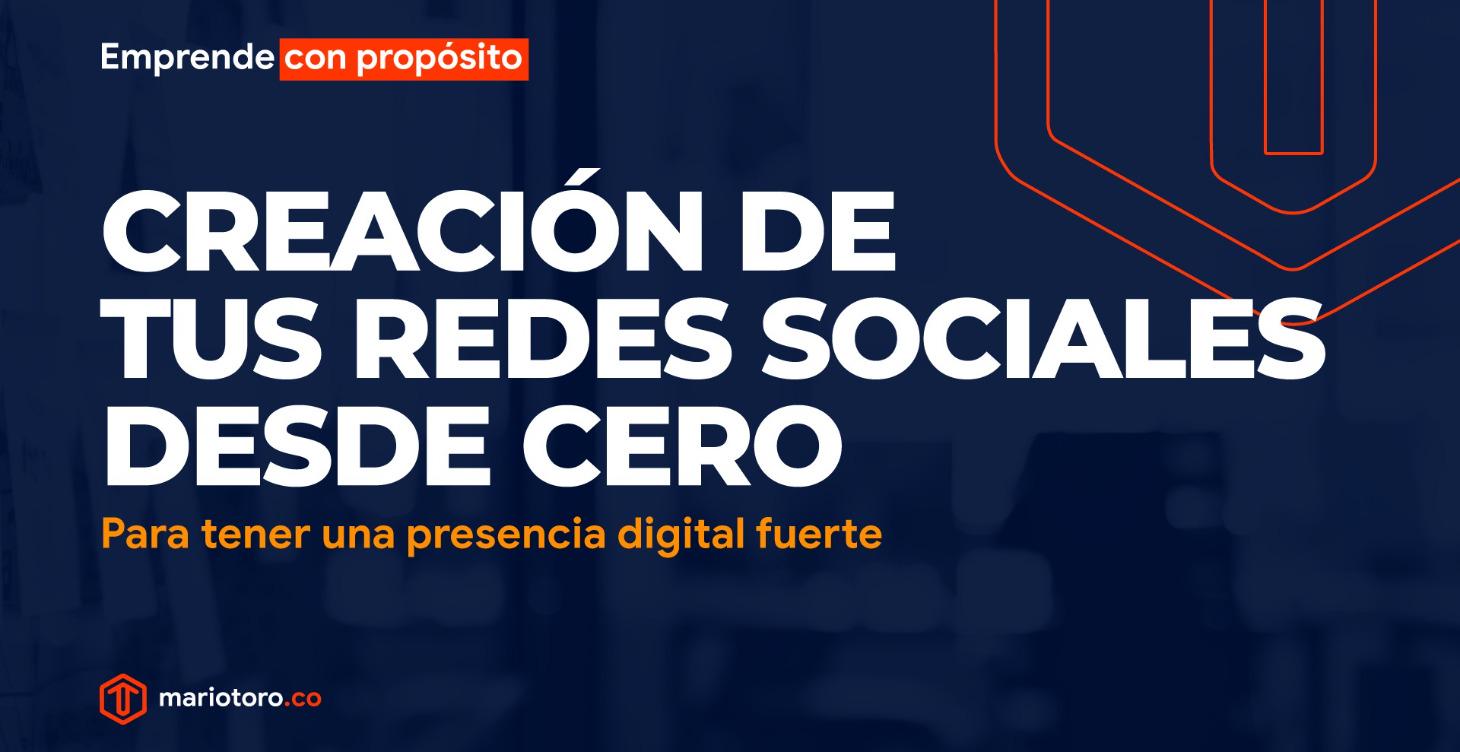 Emprende con propósito

CREACIÓN DE TUS REDES SOCIALES DESDE CERO

Para tener una presencia digital fuerte

mariotoro.co